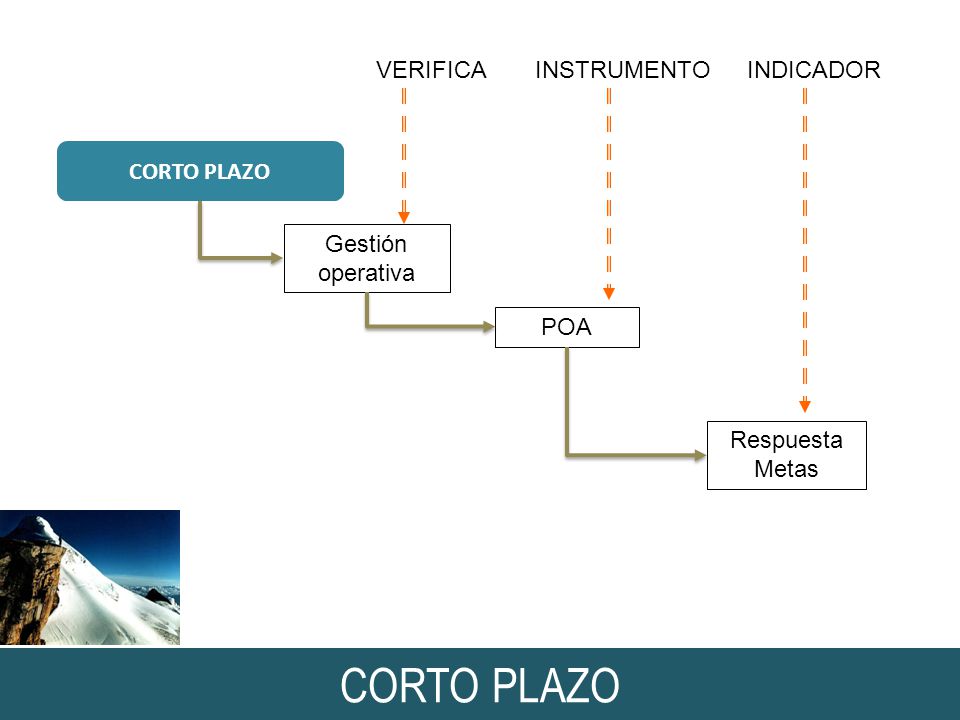 VERIFICA INSTRUMENTO INDICADOR

CORTO PLAZO

Gestión operativa

POA

Respuesta Metas

CORTO PLAZO